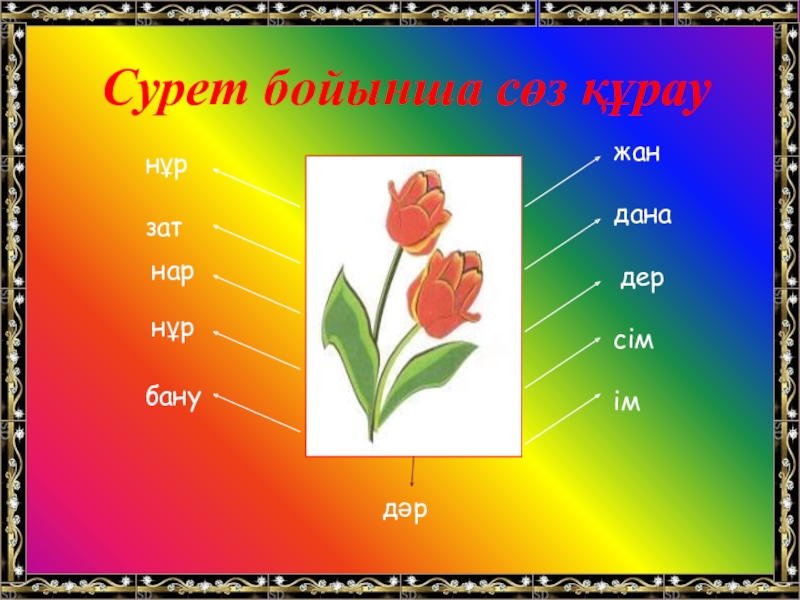 Сурет бойынша сөз құрау

нұр

зат

нар

нұр

бану

жан

дана

дер

сім

ім

дәр